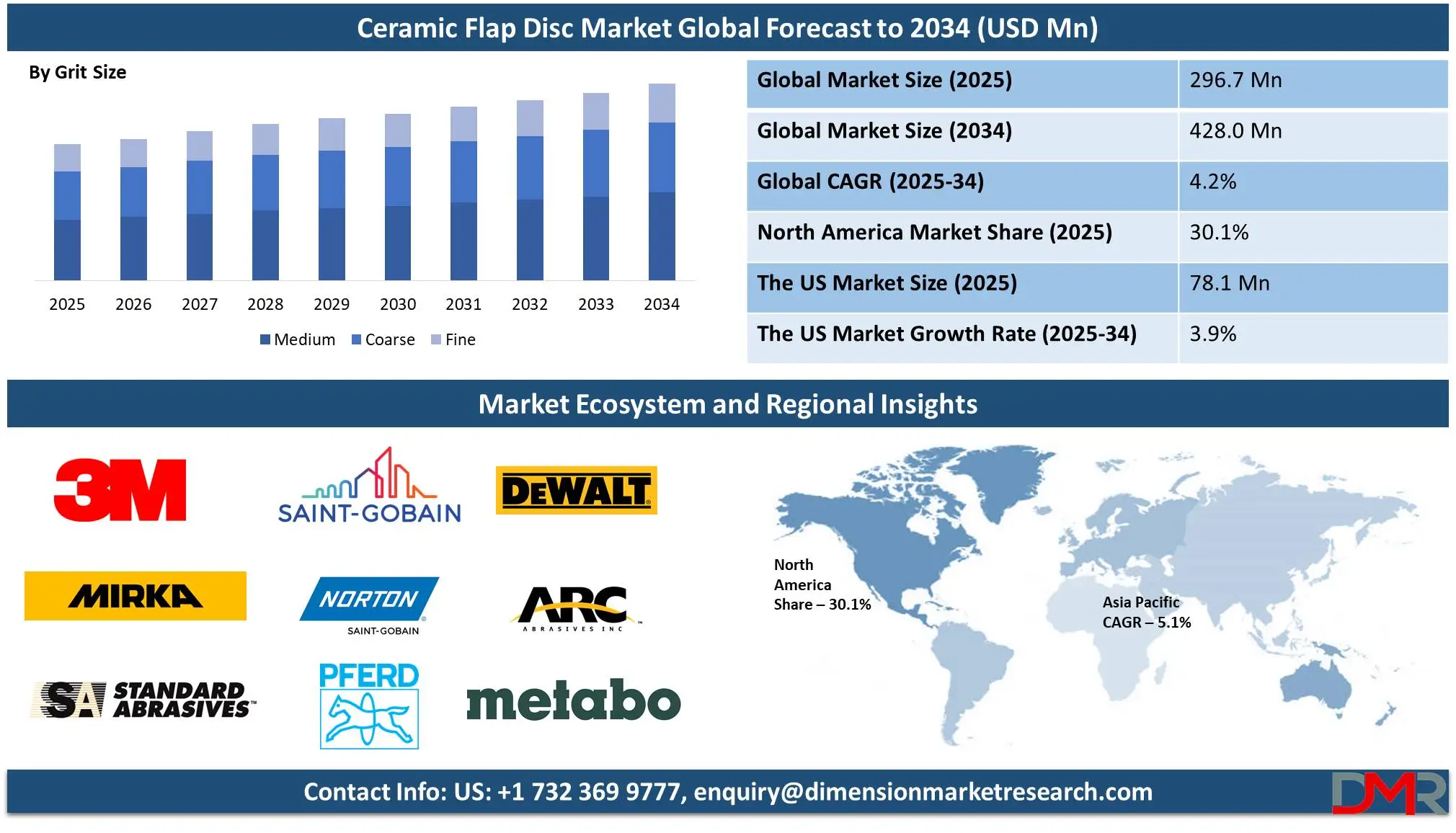 Ceramic Flap Disc Market Global Forecast to 2034 (USD Mn)

By Grit Size

2025 2026 2027 2028 2029 2030 2031 2032 2033 2034

Medium Coarse Fine

| Global Market Size (2025) | 296.7 Mn |
|---|---|
| Global Market Size (2034) | 428.0 Mn |
| Global CAGR (2025-34) | 4.2% |
| North America Market Share (2025) | 30.1% |
| The US Market Size (2025) | 78.1 Mn |
| The US Market Growth Rate (2025-34) | 3.9% |

Market Ecosystem and Regional Insights

3M

SAINT-GOBAIN

DEWALT

MIRKA

NORTON SAINT-GOBAIN

ARC ABRASIVES INC

SA STANDARD ABRASIVES

PFERD

metabo

North America Share – 30.1%

Asia Pacific CAGR – 5.1%

Contact Info: US: +1 732 369 9777, enquiry@dimensionmarketresearch.com

DMR